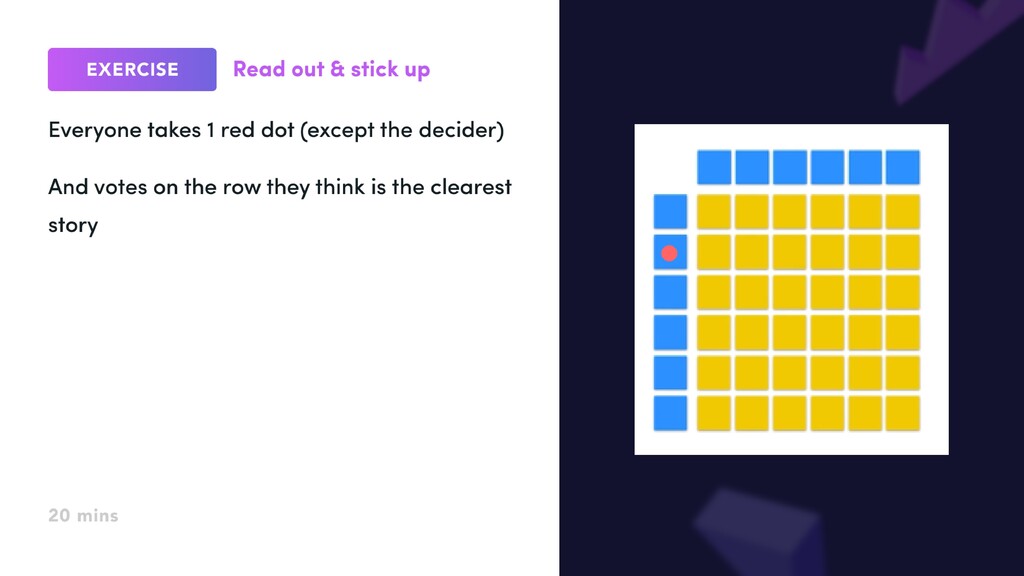 EXERCISE Read out & stick up

Everyone takes 1 red dot (except the decider)

And votes on the row they think is the clearest story

20 mins